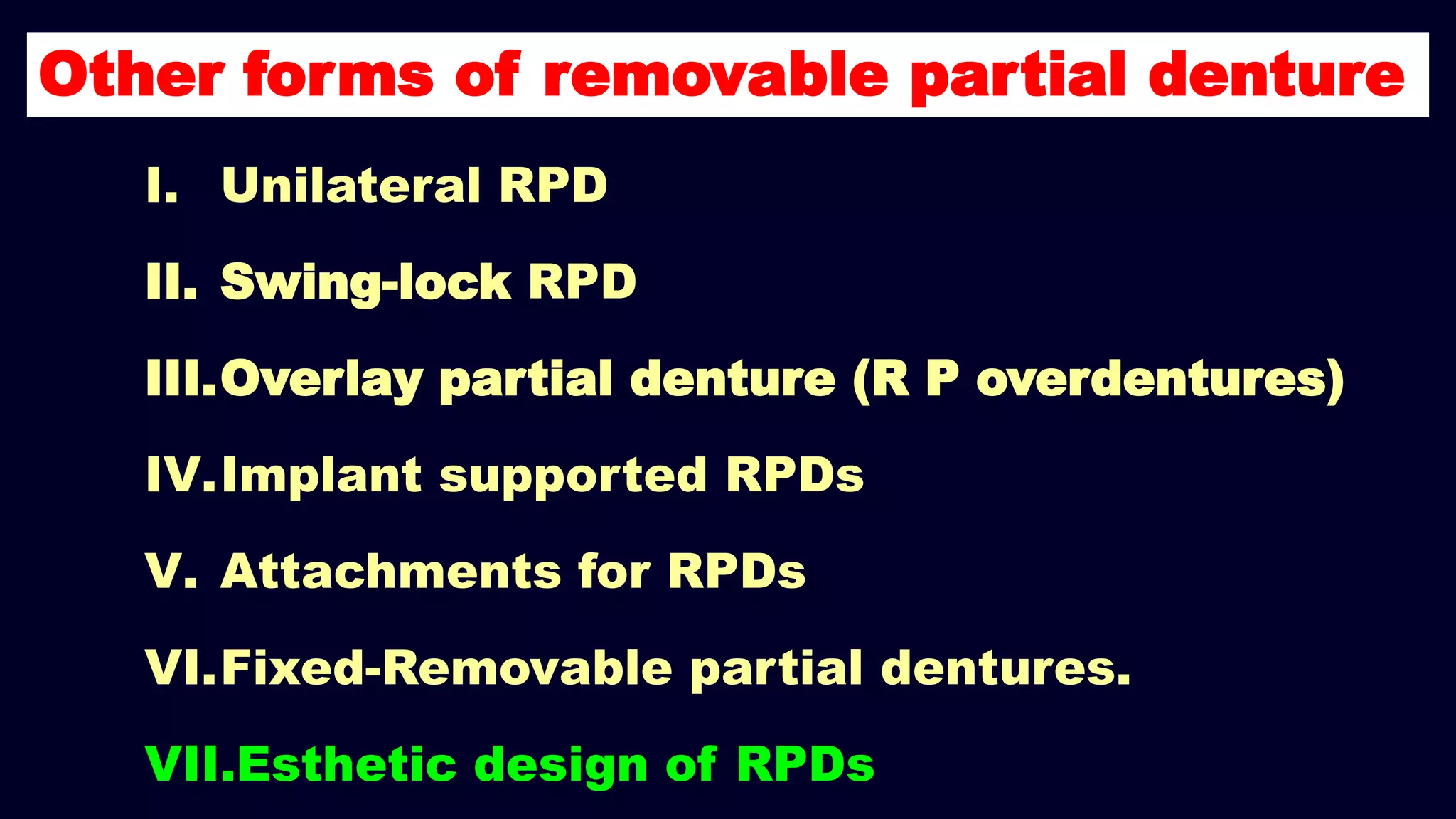 Other forms of removable partial denture

I. Unilateral RPD

II. Swing-lock RPD

III. Overlay partial denture (R P overdentures)

IV. Implant supported RPDs

V. Attachments for RPDs

VI. Fixed-Removable partial dentures.

VII. Esthetic design of RPDs